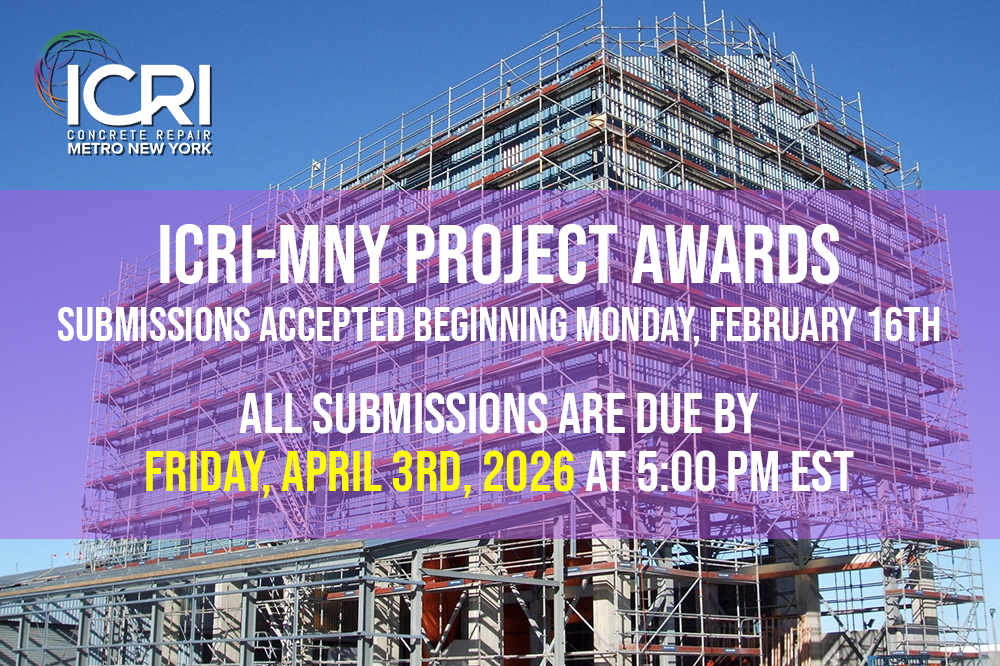 ICRI
CONCRETE REPAIR
METRO NEW YORK

ICRI-MNY PROJECT AWARDS
SUBMISSIONS ACCEPTED BEGINNING MONDAY, FEBRUARY 16TH

ALL SUBMISSIONS ARE DUE BY
FRIDAY, APRIL 3RD, 2026 AT 5:00 PM EST